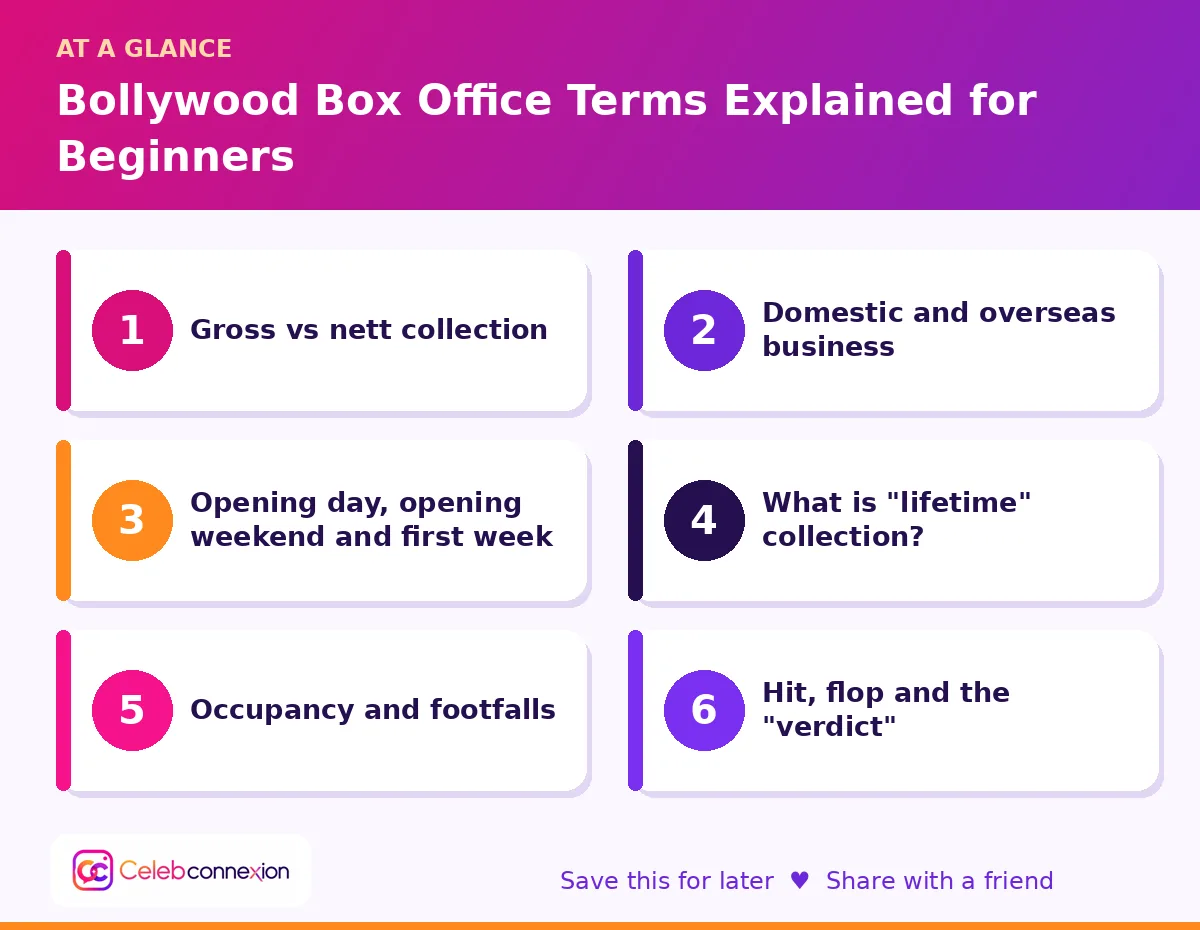 AT A GLANCE

Bollywood Box Office Terms Explained for Beginners

1
Gross vs nett collection

2
Domestic and overseas business

3
Opening day, opening weekend and first week

4
What is "lifetime" collection?

5
Occupancy and footfalls

6
Hit, flop and the "verdict"

Celebconnexion

Save this for later ♥ Share with a friend